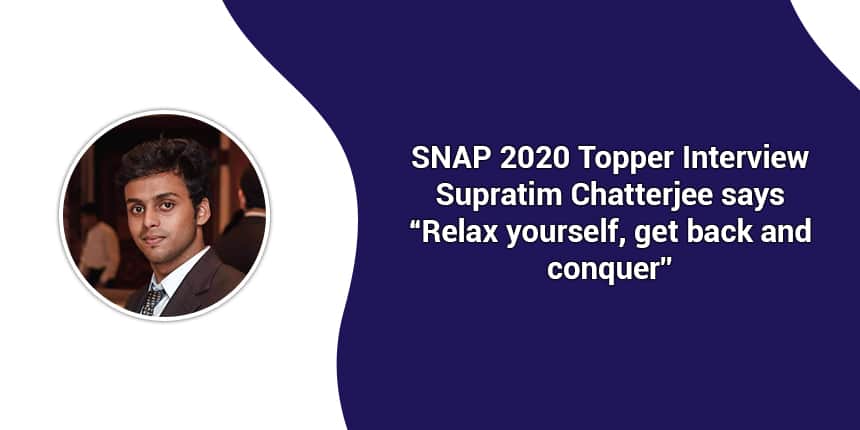 SNAP 2020 Topper Interview Supratim Chatterjee says “Relax yourself, get back and conquer”